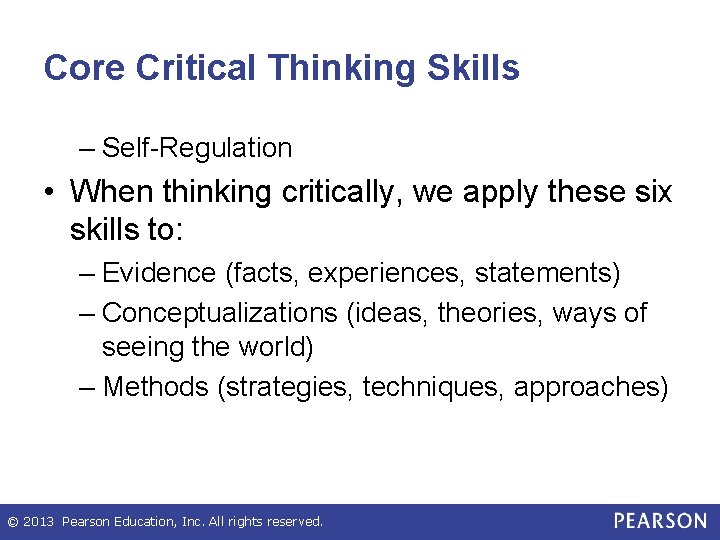 Core Critical Thinking Skills

– Self-Regulation

• When thinking critically, we apply these six skills to:

– Evidence (facts, experiences, statements)

– Conceptualizations (ideas, theories, ways of seeing the world)

– Methods (strategies, techniques, approaches)

© 2013 Pearson Education, Inc. All rights reserved.

PEARSON